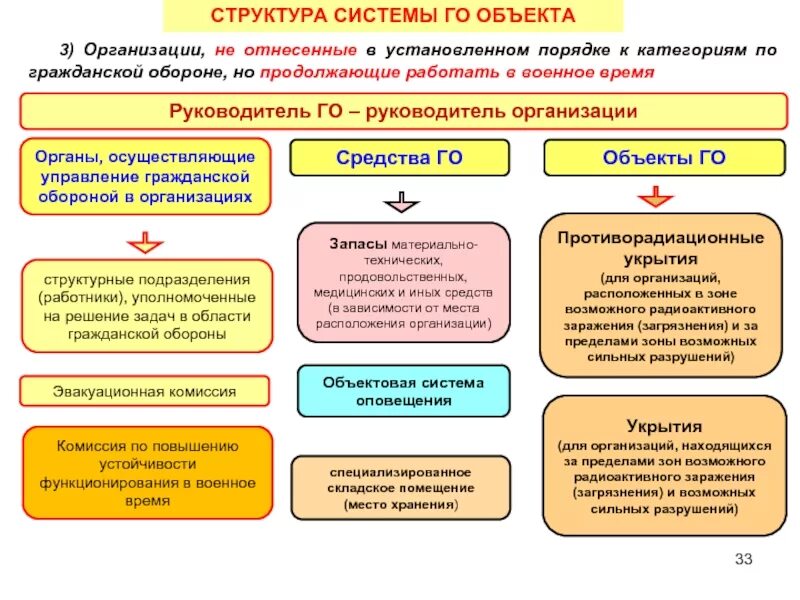 СТРУКТУРА СИСТЕМЫ ГО ОБЪЕКТА

3) Организации, не отнесенные в установленном порядке к категориям по гражданской обороне, но продолжающие работать в военное время

Руководитель ГО – руководитель организации

Органы, осуществляющие управление гражданской обороной в организациях

структурные подразделения (работники), уполномоченные на решение задач в области гражданской обороны

Эвакуационная комиссия

Комиссия по повышению устойчивости функционирования в военное время

Средства ГО

Запасы материально-технических, продовольственных, медицинских и иных средств (в зависимости от места расположения организации)

Объектовая система оповещения

специализированное складское помещение (место хранения)

Объекты ГО

Противорадиационные укрытия (для организаций, расположенных в зоне возможного радиоактивного заражения (загрязнения) и за пределами зоны возможных сильных разрушений)

Укрытия (для организаций, находящихся за пределами зон возможного радиоактивного заражения (загрязнения) и возможных сильных разрушений)

33